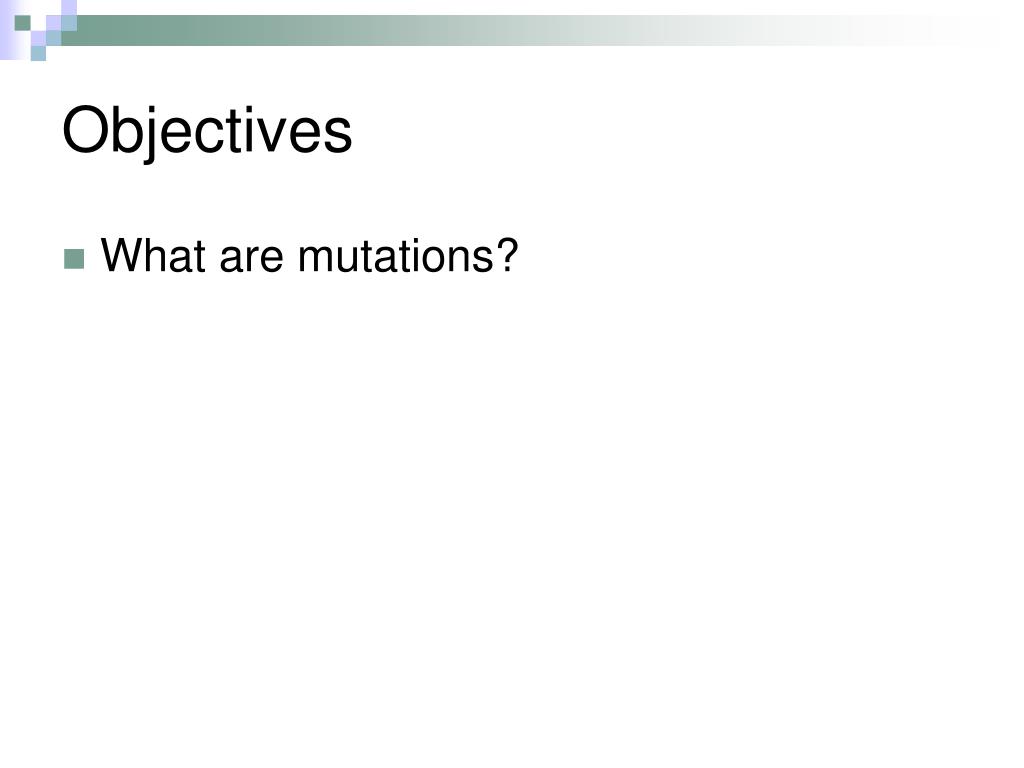 Objectives

What are mutations?